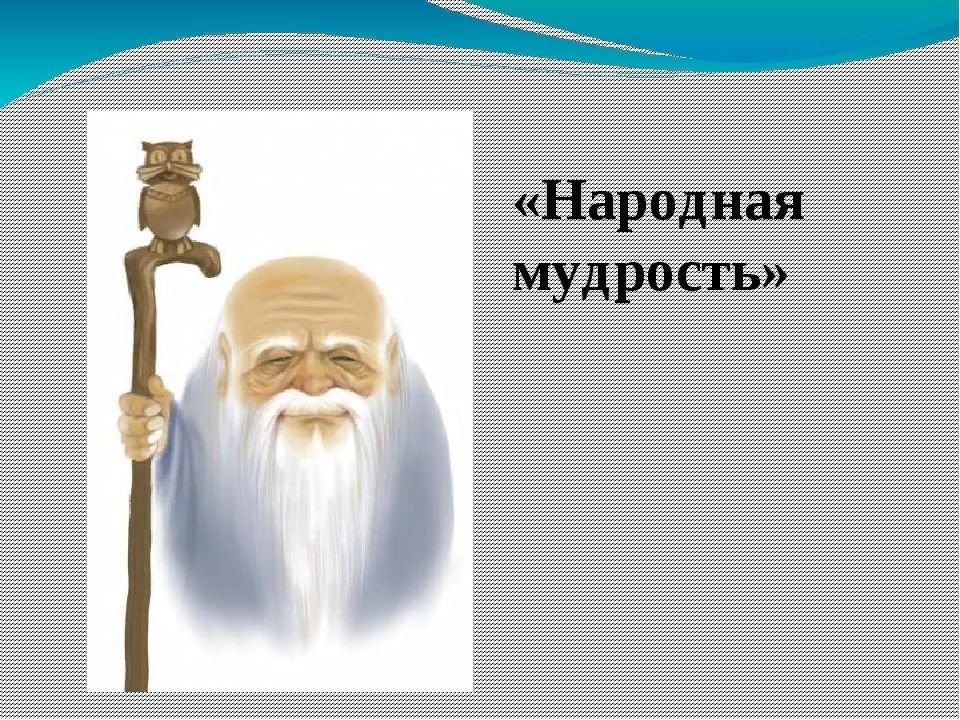 «Народная мудрость»